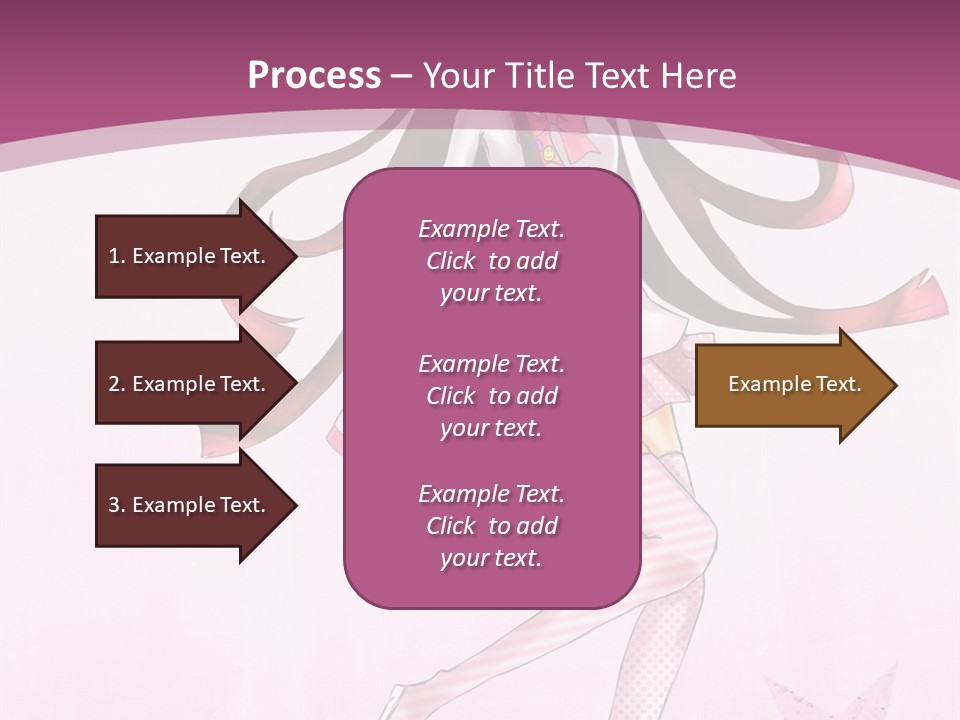 Process – Your Title Text Here

1. Example Text.

2. Example Text.

3. Example Text.

Example Text. Click to add your text.

Example Text. Click to add your text.

Example Text. Click to add your text.

Example Text.